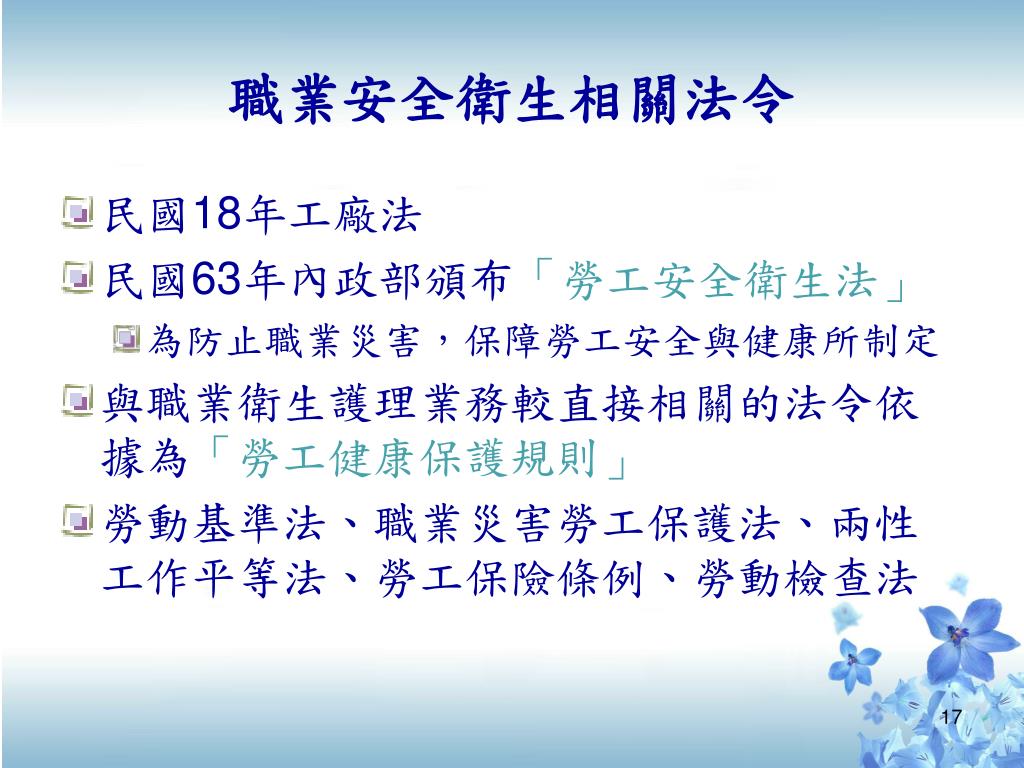 職業安全衛生相關法令

民國18年工廠法

民國63年內政部頒布「勞工安全衛生法」

為防止職業災害，保障勞工安全與健康所制定

與職業衛生護理業務較直接相關的法令依據為「勞工健康保護規則」

勞動基準法、職業災害勞工保護法、兩性工作平等法、勞工保險條例、勞動檢查法

17